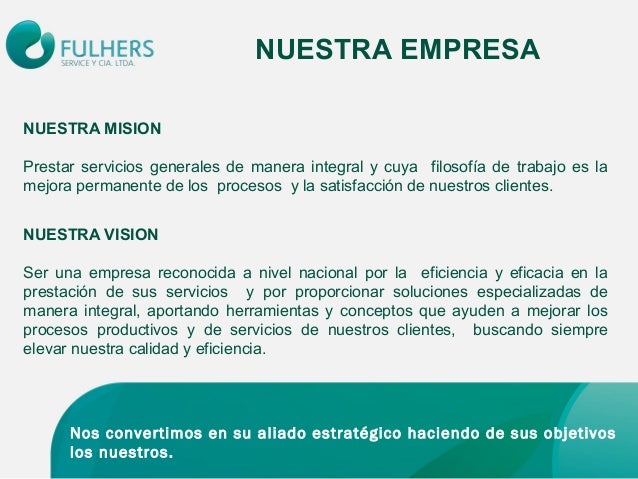 FULHERS
SERVICE Y CIA. LTDA.

NUESTRA EMPRESA

NUESTRA MISION

Prestar servicios generales de manera integral y cuya filosofía de trabajo es la mejora permanente de los procesos y la satisfacción de nuestros clientes.

NUESTRA VISION

Ser una empresa reconocida a nivel nacional por la eficiencia y eficacia en la prestación de sus servicios y por proporcionar soluciones especializadas de manera integral, aportando herramientas y conceptos que ayuden a mejorar los procesos productivos y de servicios de nuestros clientes, buscando siempre elevar nuestra calidad y eficiencia.

Nos convertimos en su aliado estratégico haciendo de sus objetivos los nuestros.